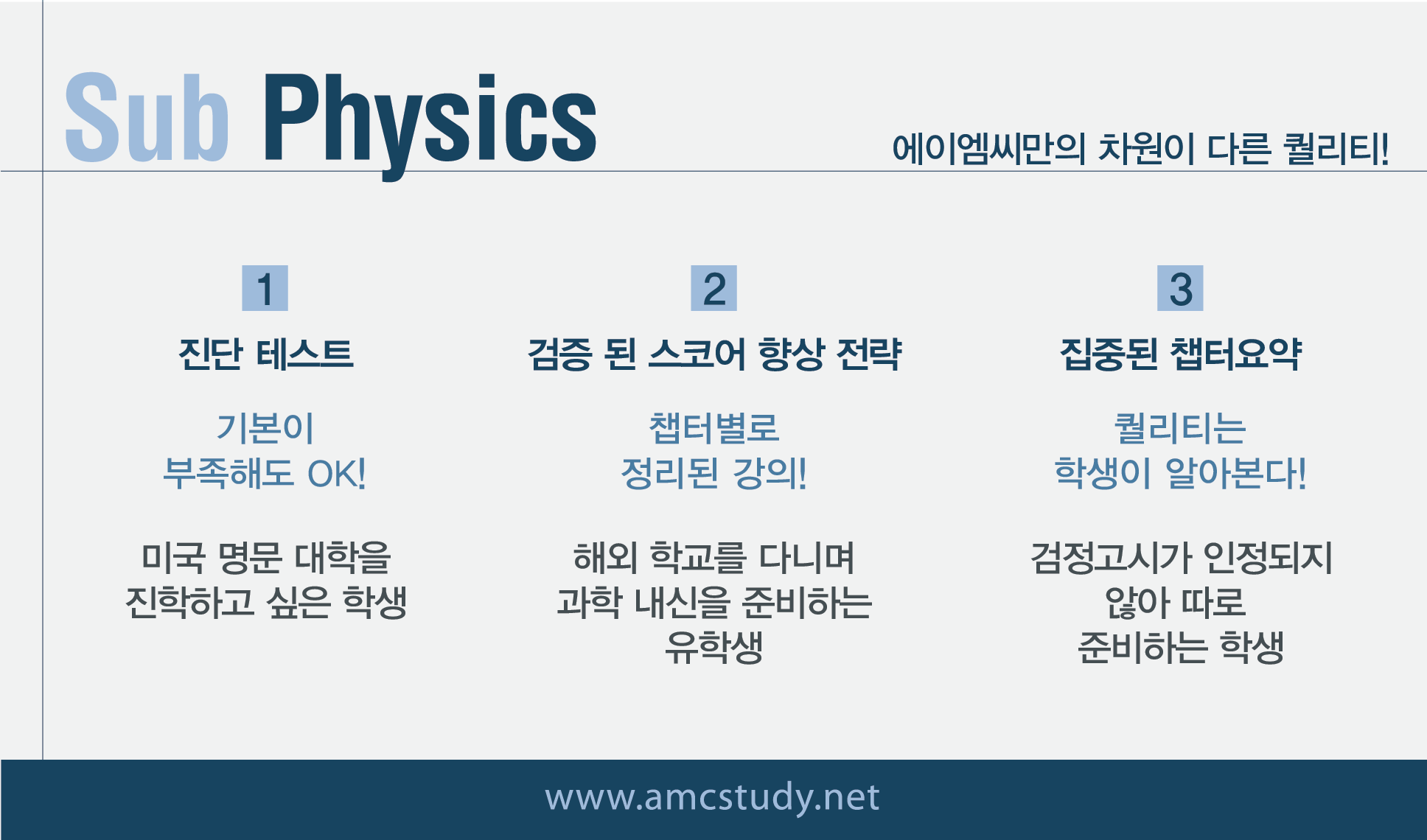 Sub Physics

에이엠씨만의 차원이 다른 퀄리티!

1

진단 테스트

기본이
부족해도 OK!

미국 명문 대학을
진학하고 싶은 학생

2

검증 된 스코어 향상 전략

챕터별로
정리된 강의!

해외 학교를 다니며
과학 내신을 준비하는
유학생

3

집중된 챕터요약

퀄리티는
학생이 알아본다!

검정고시가 인정되지
않아 따로
준비하는 학생

www.amcstudy.net